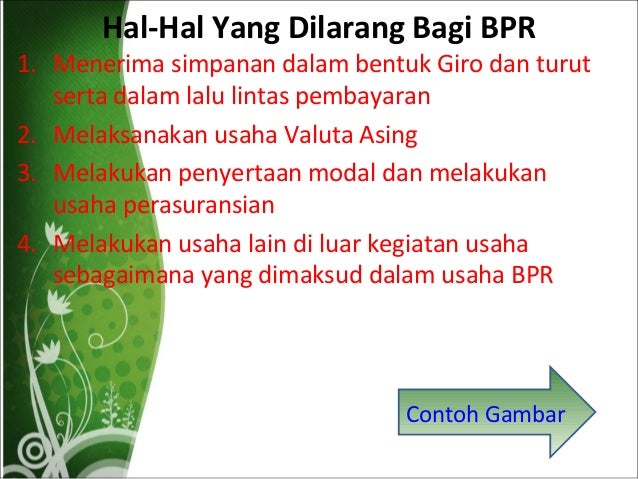 Hal-Hal Yang Dilarang Bagi BPR

1. Menerima simpanan dalam bentuk Giro dan turut serta dalam lalu lintas pembayaran
2. Melaksanakan usaha Valuta Asing
3. Melakukan penyertaan modal dan melakukan usaha perasuransian
4. Melakukan usaha lain di luar kegiatan usaha sebagaimana yang dimaksud dalam usaha BPR

Contoh Gambar